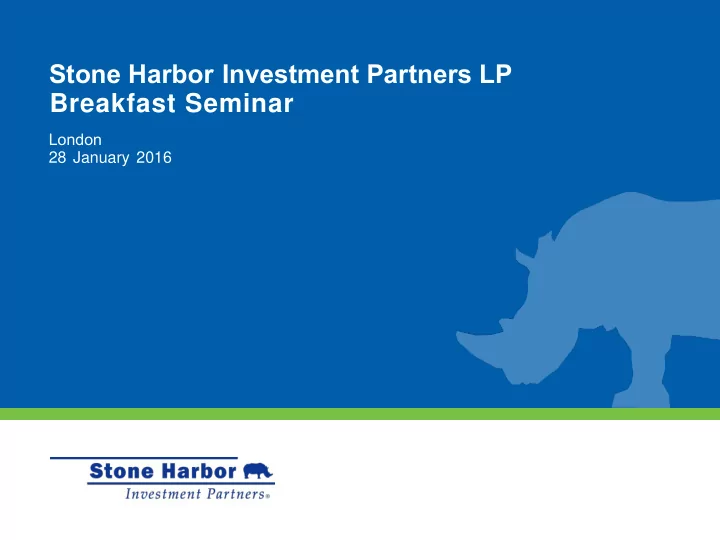 Stone Harbor Investment Partners LP
Breakfast Seminar

London
28 January 2016

Stone Harbor
Investment Partners®